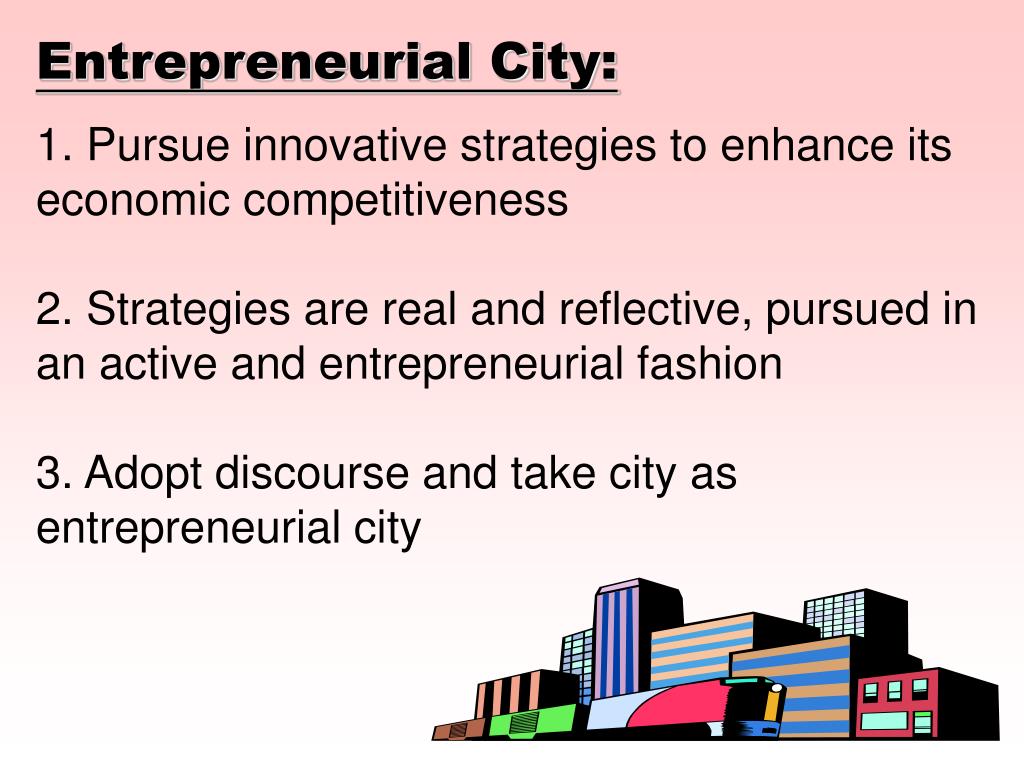 Entrepreneurial City:

1. Pursue innovative strategies to enhance its economic competitiveness

2. Strategies are real and reflective, pursued in an active and entrepreneurial fashion

3. Adopt discourse and take city as entrepreneurial city